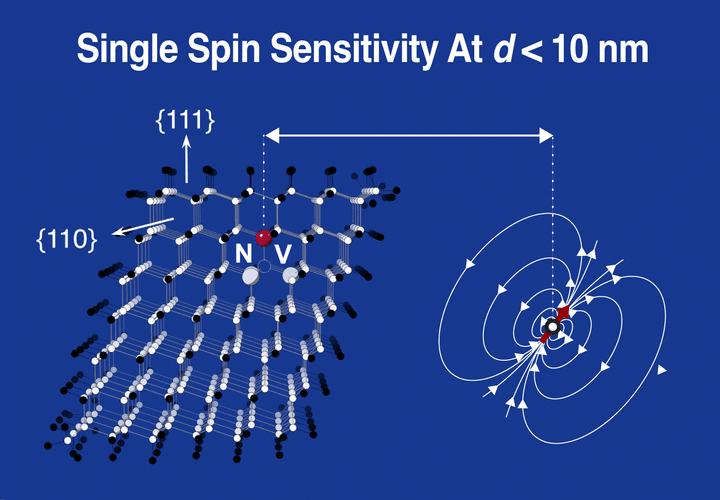 Single Spin Sensitivity At $d < 10$ nm

{111}

{110}

N

V